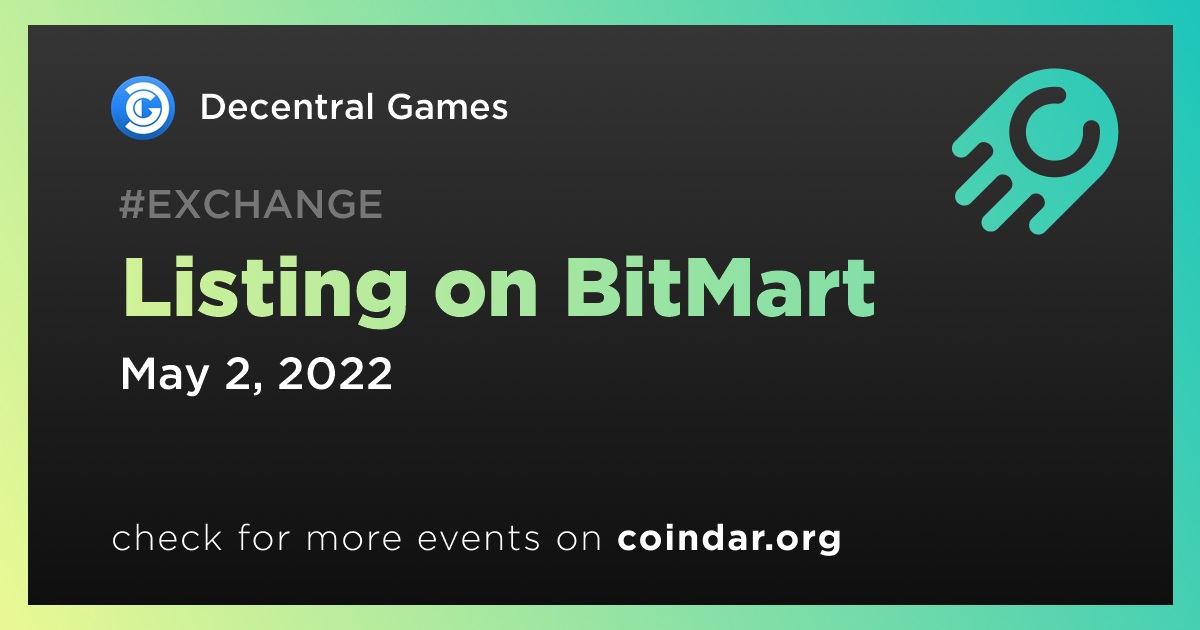 Decentral Games

#EXCHANGE

Listing on BitMart

May 2, 2022

check for more events on coindar.org